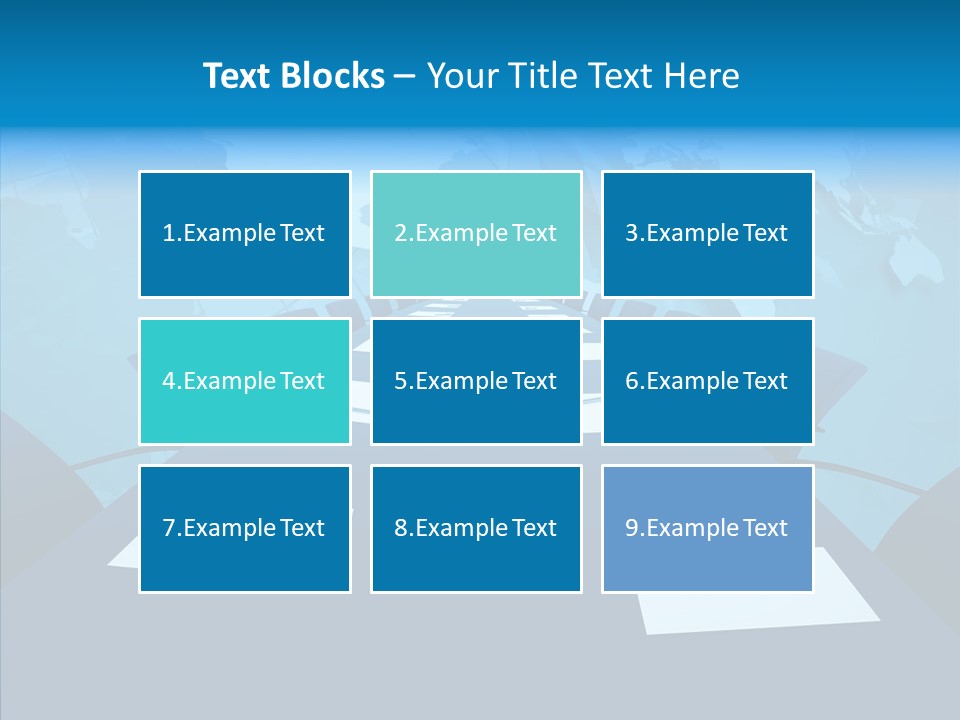 Text Blocks – Your Title Text Here

1.Example Text

2.Example Text

3.Example Text

4.Example Text

5.Example Text

6.Example Text

7.Example Text

8.Example Text

9.Example Text